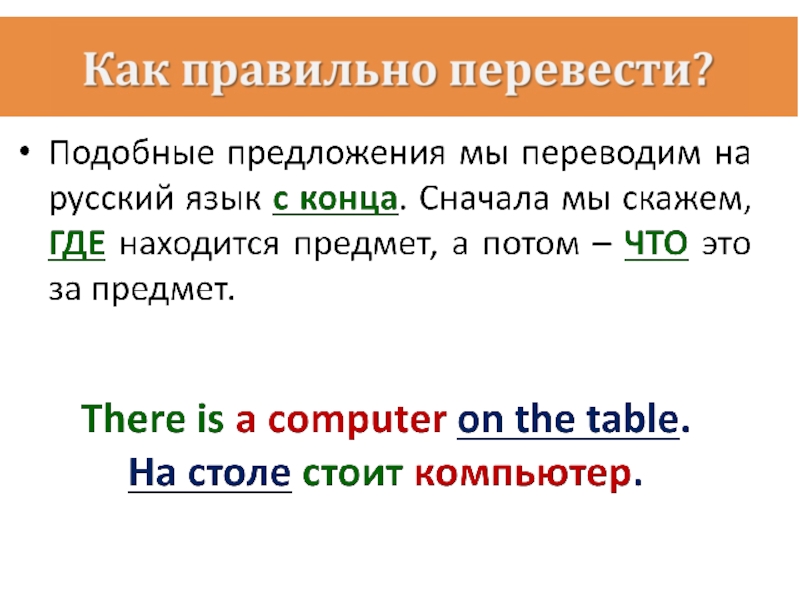 Как правильно перевести?

• Подобные предложения мы переводим на русский язык с конца. Сначала мы скажем, ГДЕ находится предмет, а потом – ЧТО это за предмет.

There is a computer on the table.
На столе стоит компьютер.